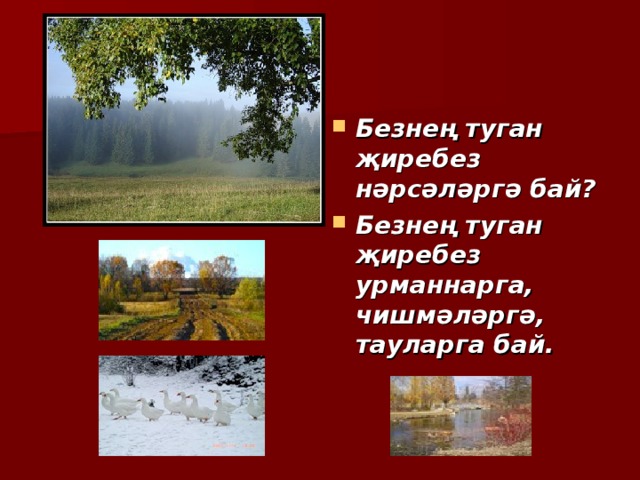 Безнең туган җиребез нәрсәләргә бай?

Безнең туган җиребез урманнарга, чишмәләргә, тауларга бай.